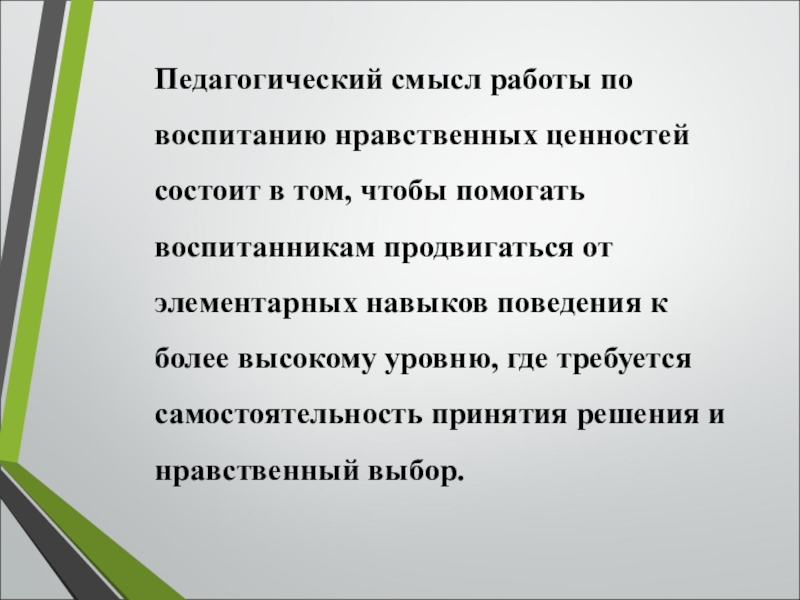 Педагогический смысл работы по воспитанию нравственных ценностей состоит в том, чтобы помогать воспитанникам продвигаться от элементарных навыков поведения к более высокому уровню, где требуется самостоятельность принятия решения и нравственный выбор.